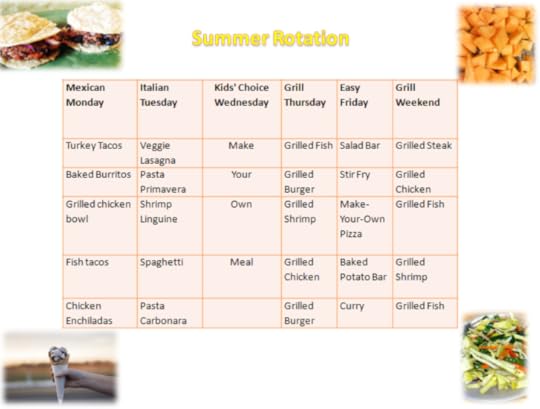 Summer Rotation

| Mexican Monday | Italian Tuesday | Kids' Choice Wednesday | Grill Thursday | Easy Friday | Grill Weekend |
|---|---|---|---|---|---|
| Turkey Tacos | Veggie Lasagna | Make | Grilled Fish | Salad Bar | Grilled Steak |
| Baked Burritos | Pasta Primavera | Your | Grilled Burger | Stir Fry | Grilled Chicken |
| Grilled chicken bowl | Shrimp Linguine | Own | Grilled Shrimp | Make-Your-Own Pizza | Grilled Fish |
| Fish tacos | Spaghetti | Meal | Grilled Chicken | Baked Potato Bar | Grilled Shrimp |
| Chicken Enchiladas | Pasta Carbonara | | Grilled Burger | Curry | Grilled Fish |